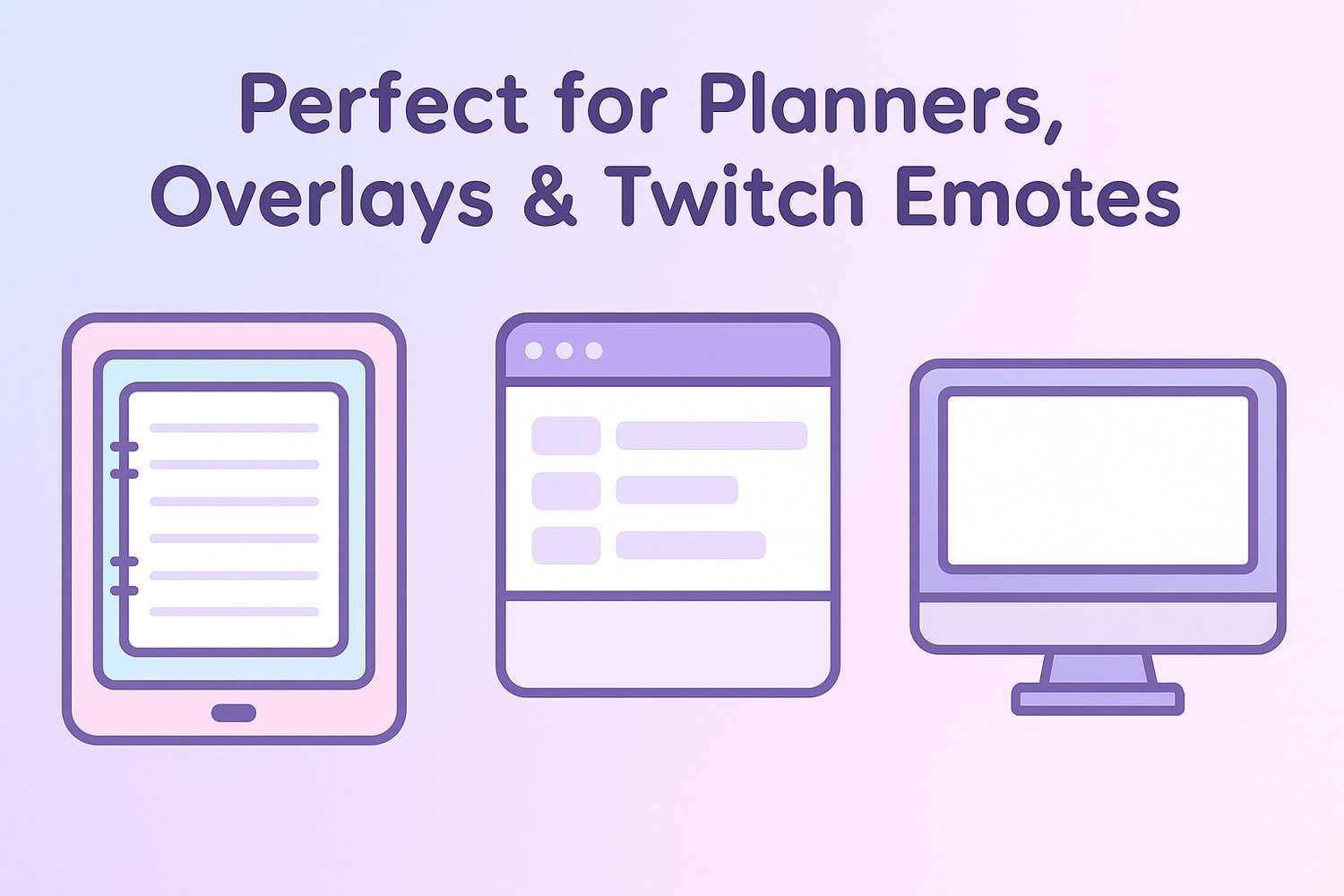 Perfect for Planners, Overlays & Twitch Emotes